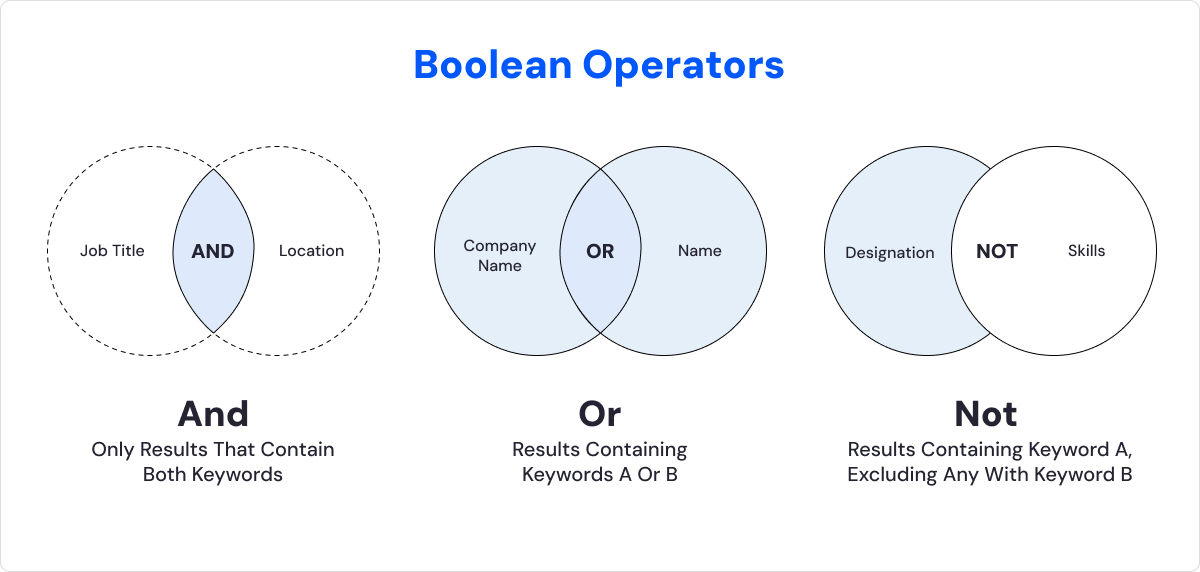 Boolean Operators

Job Title AND Location

And
Only Results That Contain Both Keywords

Company Name OR Name

Or
Results Containing Keywords A Or B

Designation NOT Skills

Not
Results Containing Keyword A, Excluding Any With Keyword B